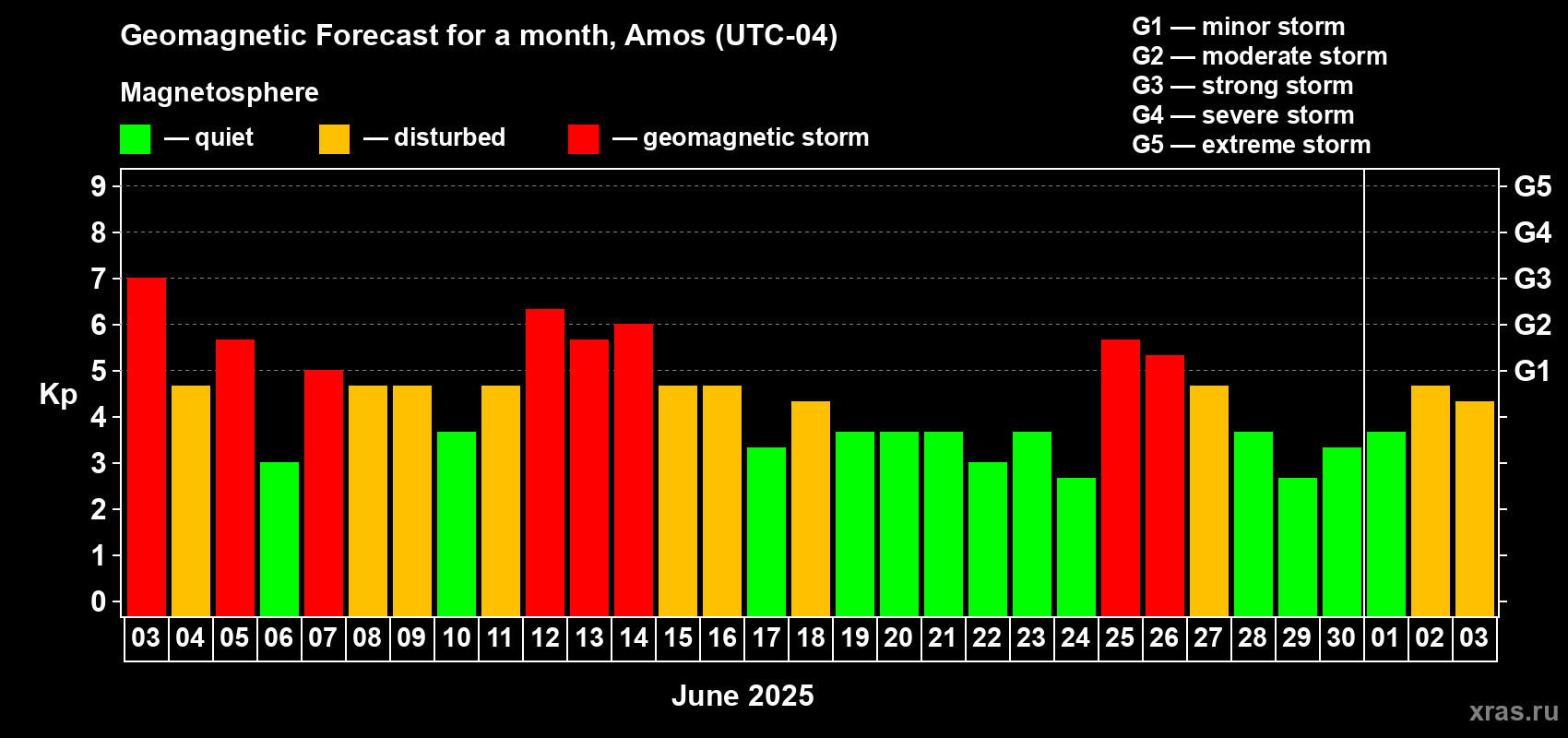 Geomagnetic Forecast for a month, Amos (UTC-04)

Magnetosphere

— quiet — disturbed — geomagnetic storm

G1 — minor storm
G2 — moderate storm
G3 — strong storm
G4 — severe storm
G5 — extreme storm

Kp

9 8 7 6 5 4 3 2 1 0

G5 G4 G3 G2 G1

03 04 05 06 07 08 09 10 11 12 13 14 15 16 17 18 19 20 21 22 23 24 25 26 27 28 29 30 01 02 03

June 2025

xras.ru